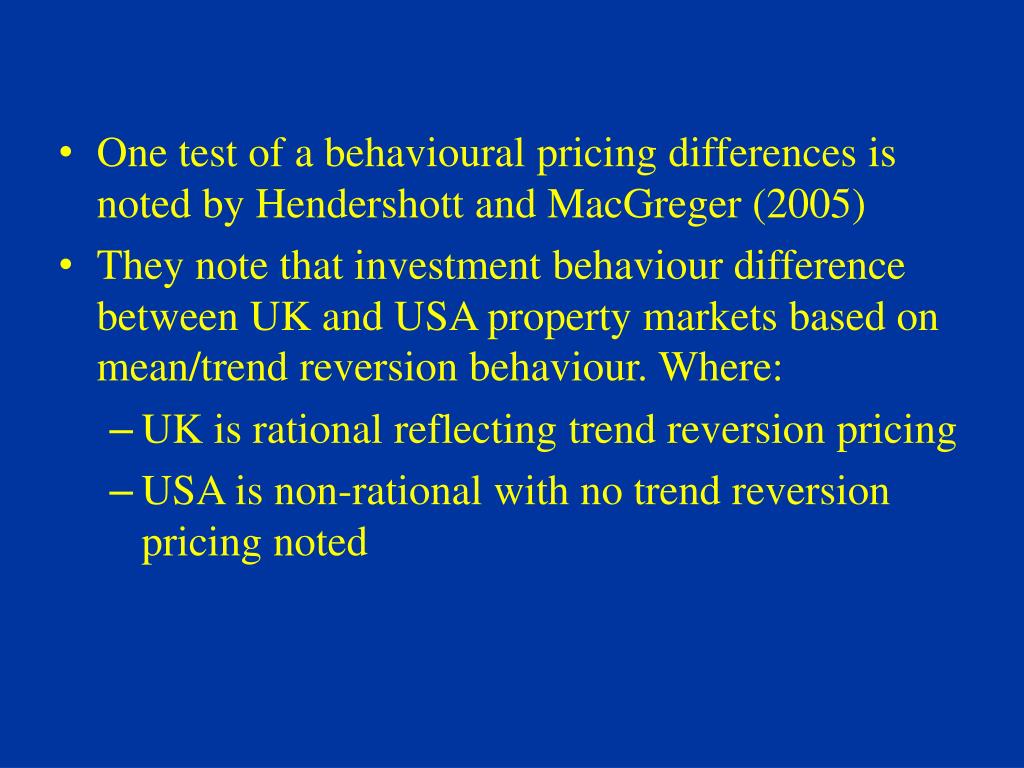 • One test of a behavioural pricing differences is noted by Hendershott and MacGreger (2005)
• They note that investment behaviour difference between UK and USA property markets based on mean/trend reversion behaviour. Where:
– UK is rational reflecting trend reversion pricing
– USA is non-rational with no trend reversion pricing noted